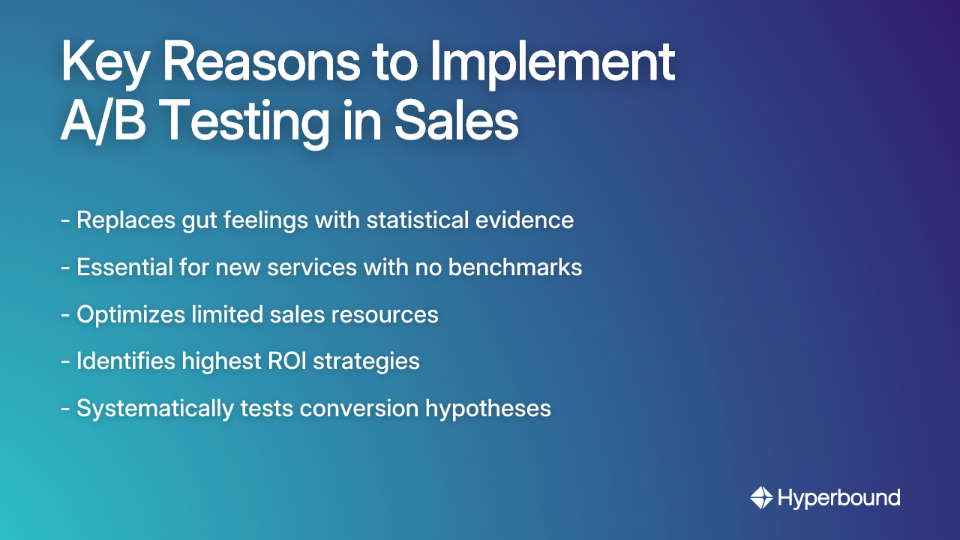 Key Reasons to Implement A/B Testing in Sales

- Replaces gut feelings with statistical evidence

- Essential for new services with no benchmarks

- Optimizes limited sales resources

- Identifies highest ROI strategies

- Systematically tests conversion hypotheses

Hyperbound